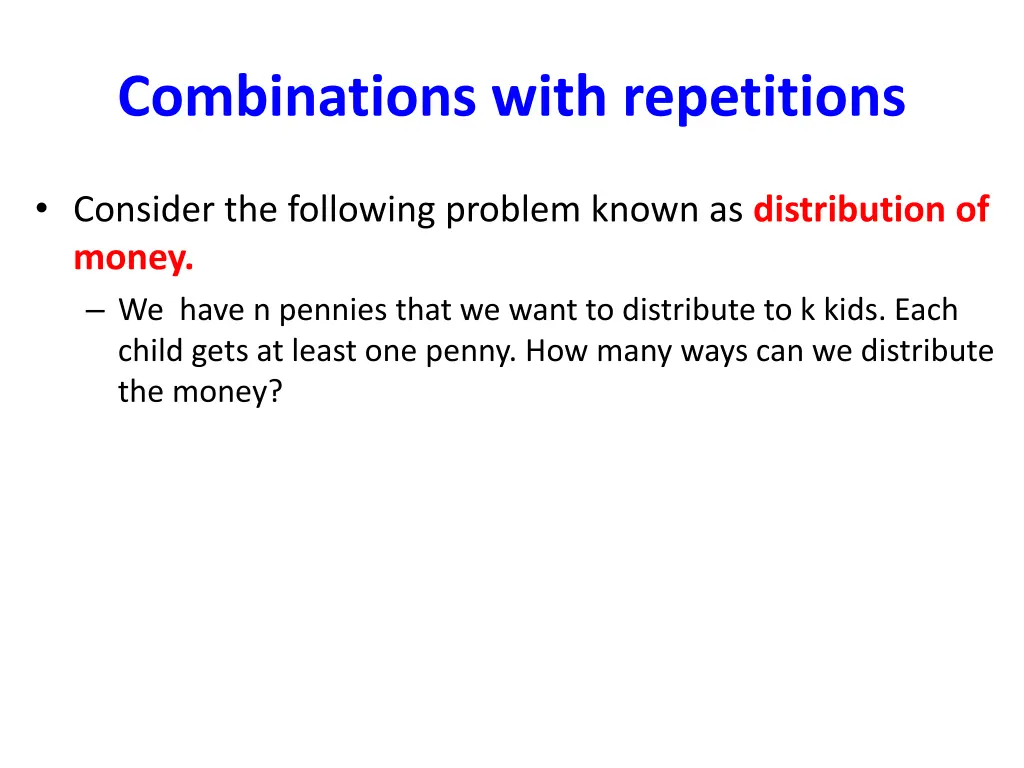 Combinations with repetitions

• Consider the following problem known as distribution of money.

– We have n pennies that we want to distribute to k kids. Each child gets at least one penny. How many ways can we distribute the money?